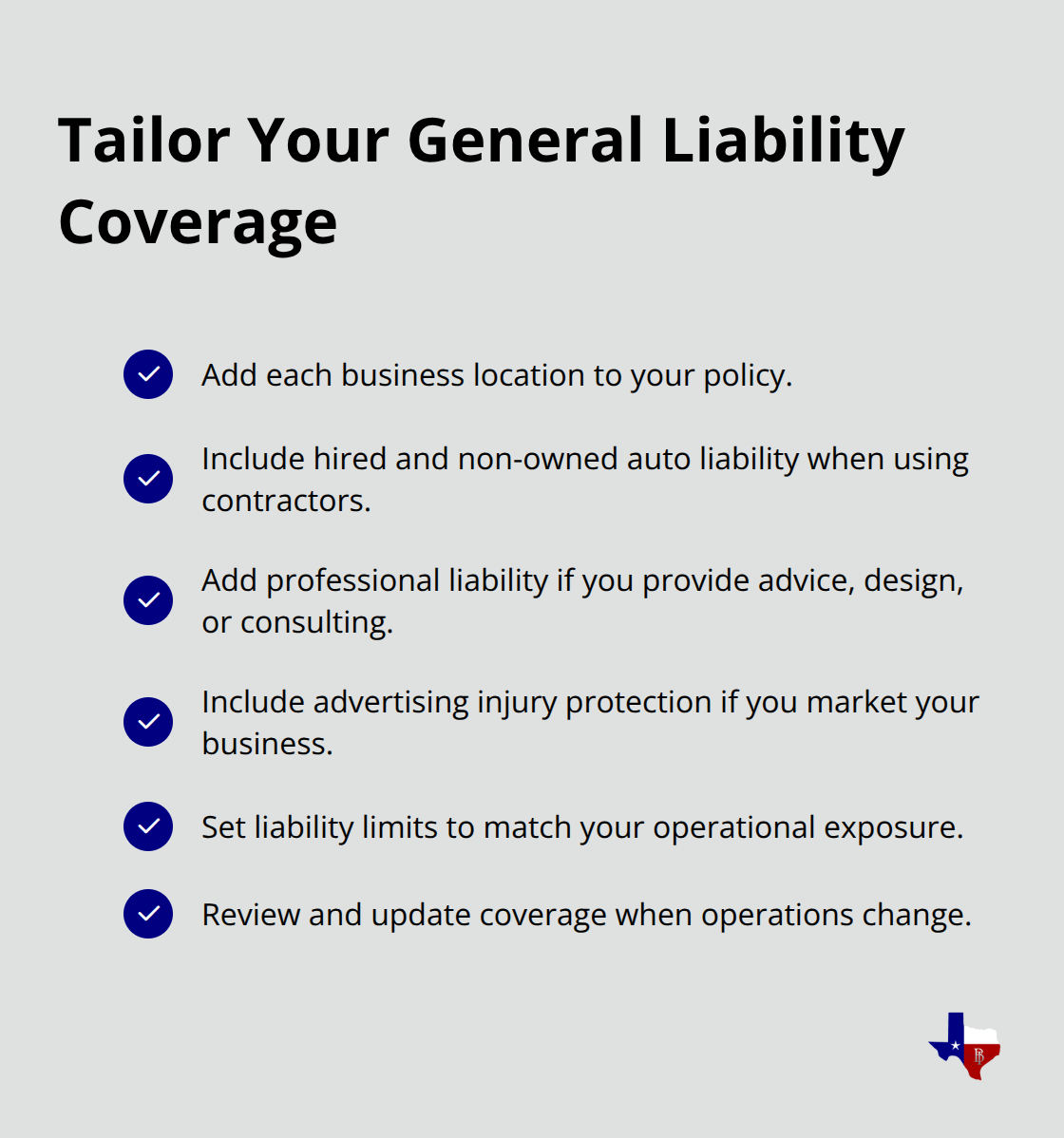 Tailor Your General Liability Coverage

Add each business location to your policy.

Include hired and non-owned auto liability when using contractors.

Add professional liability if you provide advice, design, or consulting.

Include advertising injury protection if you market your business.

Set liability limits to match your operational exposure.

Review and update coverage when operations change.